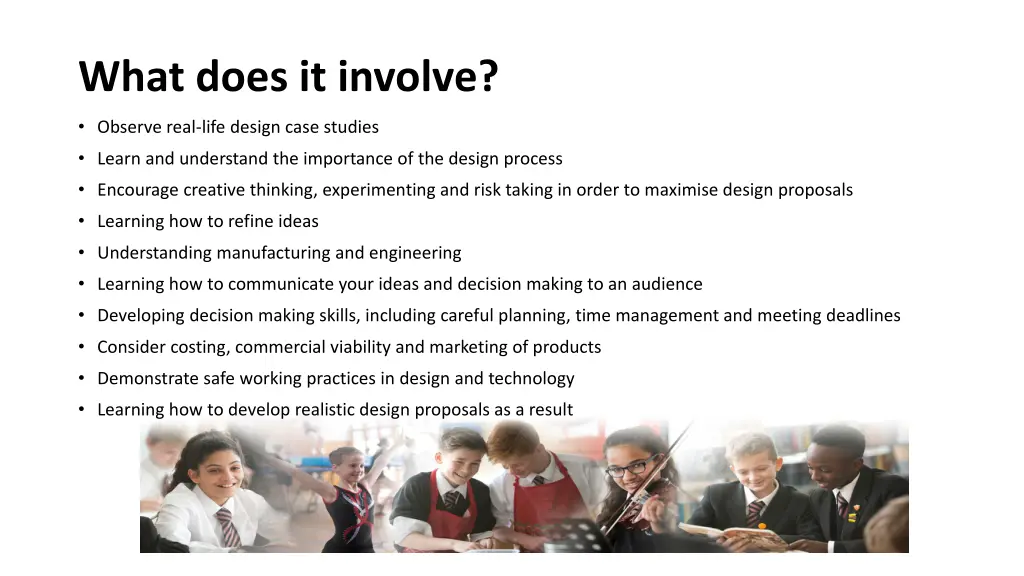 What does it involve?

• Observe real-life design case studies
• Learn and understand the importance of the design process
• Encourage creative thinking, experimenting and risk taking in order to maximise design proposals
• Learning how to refine ideas
• Understanding manufacturing and engineering
• Learning how to communicate your ideas and decision making to an audience
• Developing decision making skills, including careful planning, time management and meeting deadlines
• Consider costing, commercial viability and marketing of products
• Demonstrate safe working practices in design and technology
• Learning how to develop realistic design proposals as a result